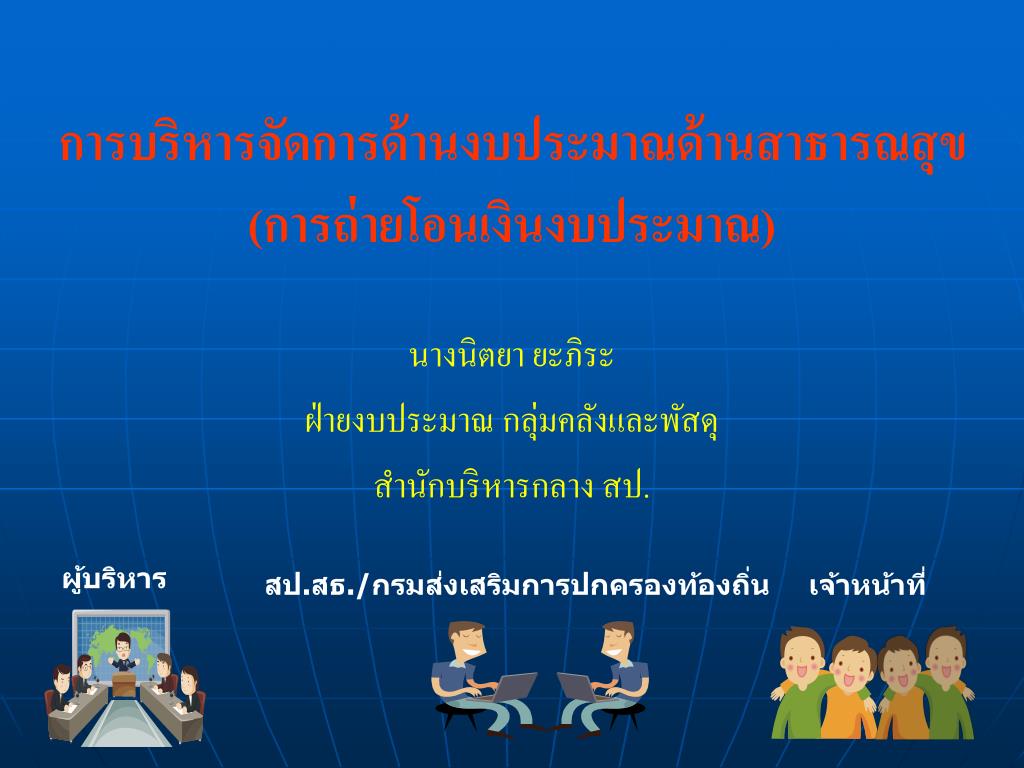 การบริหารจัดการด้านงบประมาณด้านสาธารณสุข
(การถ่ายโอนเงินงบประมาณ)

นางนิตยา ยะภิระ

ฝ่ายงบประมาณ กลุ่มคลังและพัสดุ

สำนักบริหารกลาง สป.

ผู้บริหาร

สป.สธ./กรมส่งเสริมการปกครองท้องถิ่น

เจ้าหน้าที่